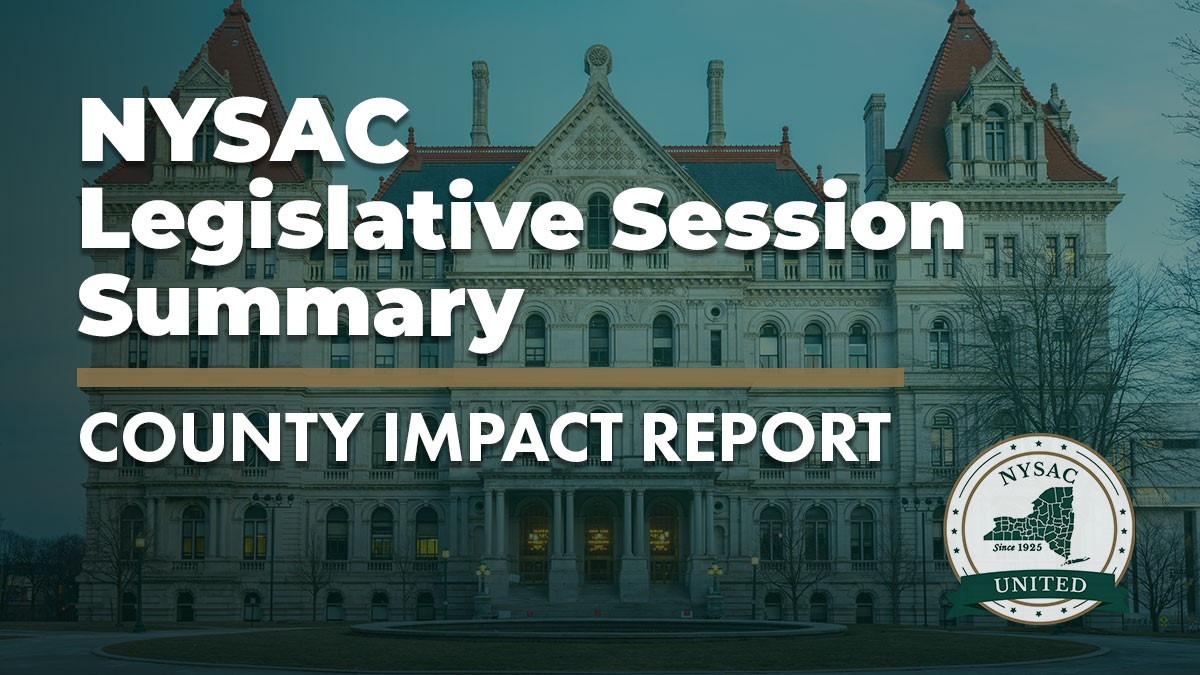 NYSAC Legislative Session Summary

COUNTY IMPACT REPORT

NYSAC
Since 1925
UNITED